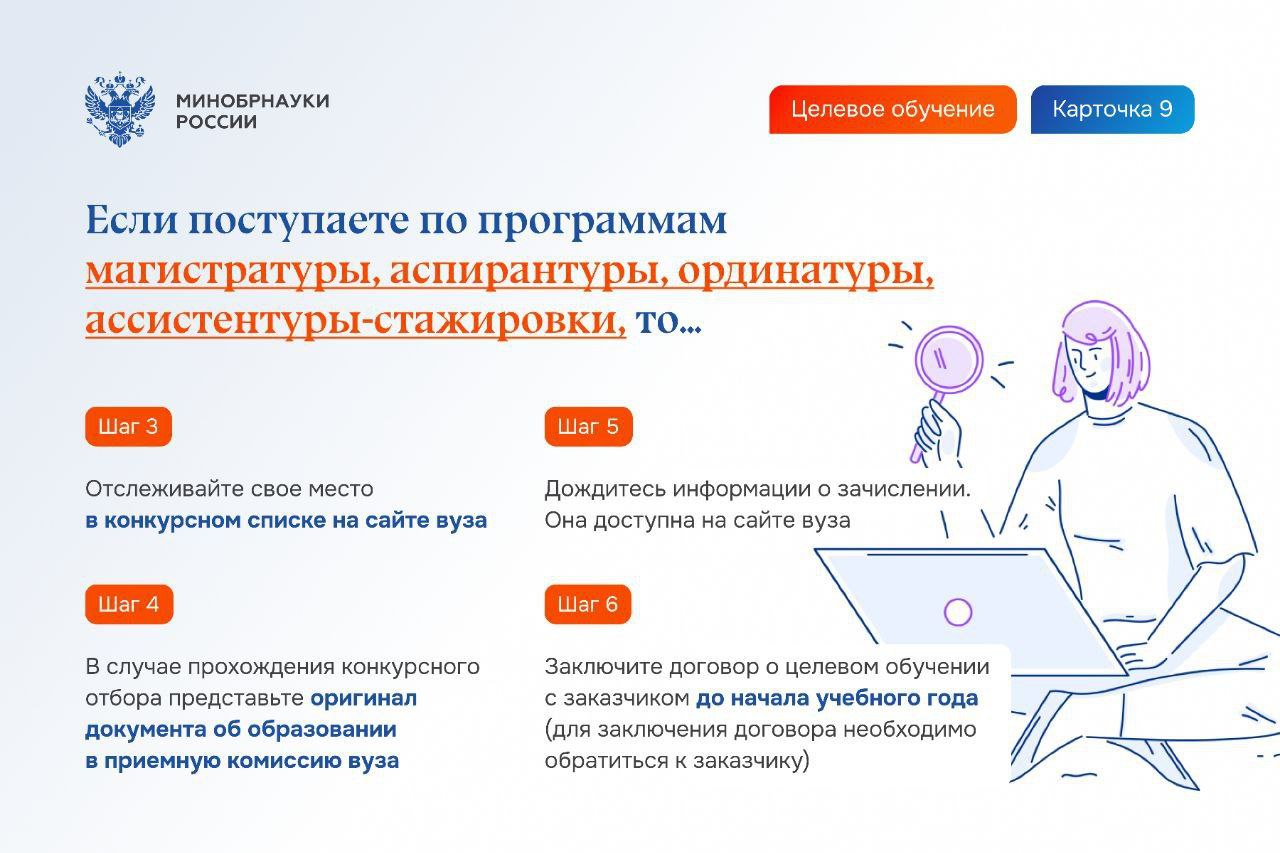 МИНОБРНАУКИ РОССИИ

Целевое обучение

Карточка 9

Если поступаете по программам магистратуры, аспирантуры, ординатуры, ассистентуры-стажировки, то...

Шаг 3

Отслеживайте свое место в конкурсном списке на сайте вуза

Шаг 4

В случае прохождения конкурсного отбора представьте оригинал документа об образовании в приемную комиссию вуза

Шаг 5

Дождитесь информации о зачислении. Она доступна на сайте вуза

Шаг 6

Заключите договор о целевом обучении с заказчиком до начала учебного года (для заключения договора необходимо обратиться к заказчику)